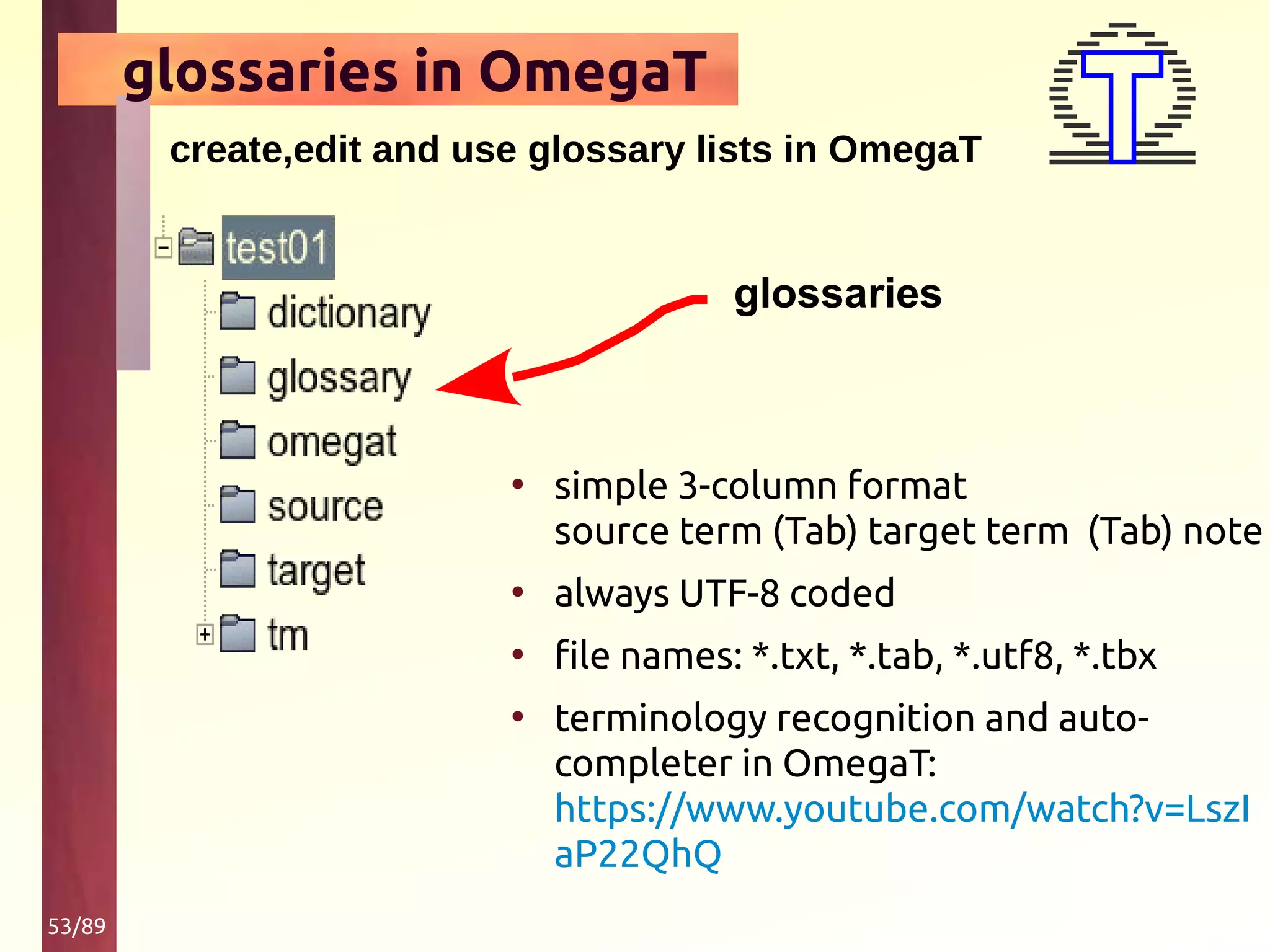 glossaries in OmegaT

create,edit and use glossary lists in OmegaT

test01
dictionary
glossary
omegat
source
target
tm

glossaries

• simple 3-column format
source term (Tab) target term (Tab) note

• always UTF-8 coded

• file names: *.txt, *.tab, *.utf8, *.tbx

• terminology recognition and auto-completer in OmegaT: https://www.youtube.com/watch?v=LszIaP22QhQ

53/89